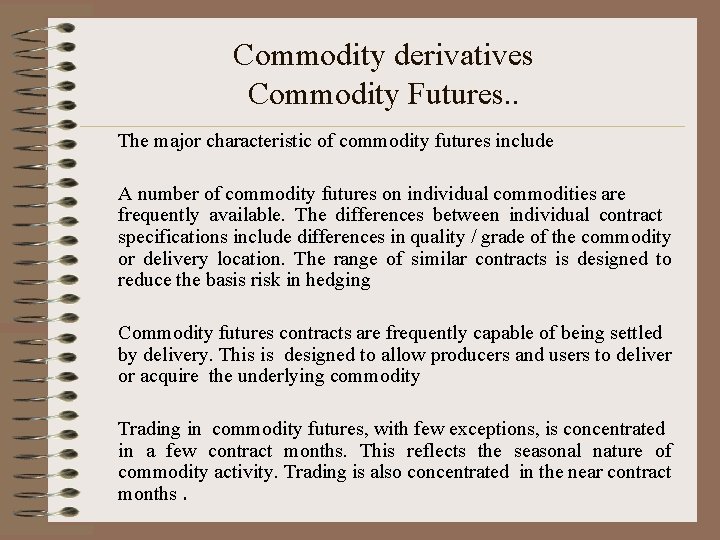 Commodity derivatives
Commodity Futures..

The major characteristic of commodity futures include

A number of commodity futures on individual commodities are frequently available. The differences between individual contract specifications include differences in quality / grade of the commodity or delivery location. The range of similar contracts is designed to reduce the basis risk in hedging

Commodity futures contracts are frequently capable of being settled by delivery. This is designed to allow producers and users to deliver or acquire the underlying commodity

Trading in commodity futures, with few exceptions, is concentrated in a few contract months. This reflects the seasonal nature of commodity activity. Trading is also concentrated in the near contract months .